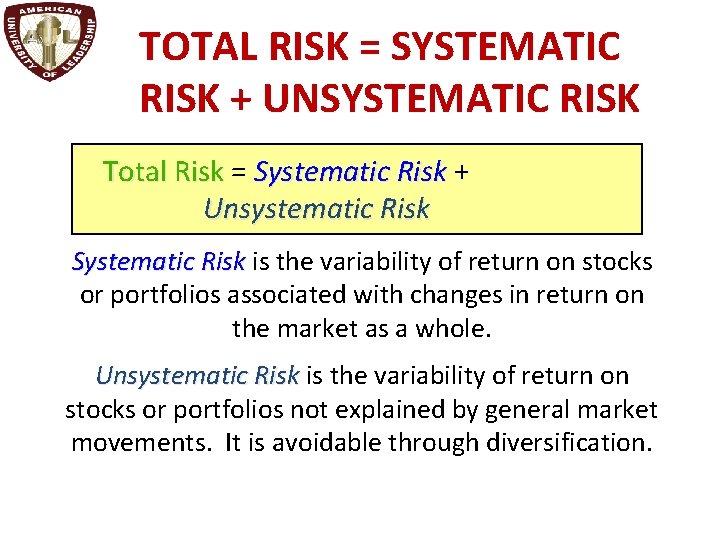 AMERICAN UNIVERSITY OF LEADERSHIP
AUL

TOTAL RISK = SYSTEMATIC RISK + UNSYSTEMATIC RISK

Total Risk = Systematic Risk + Unsystematic Risk

Systematic Risk is the variability of return on stocks or portfolios associated with changes in return on the market as a whole.

Unsystematic Risk is the variability of return on stocks or portfolios not explained by general market movements. It is avoidable through diversification.